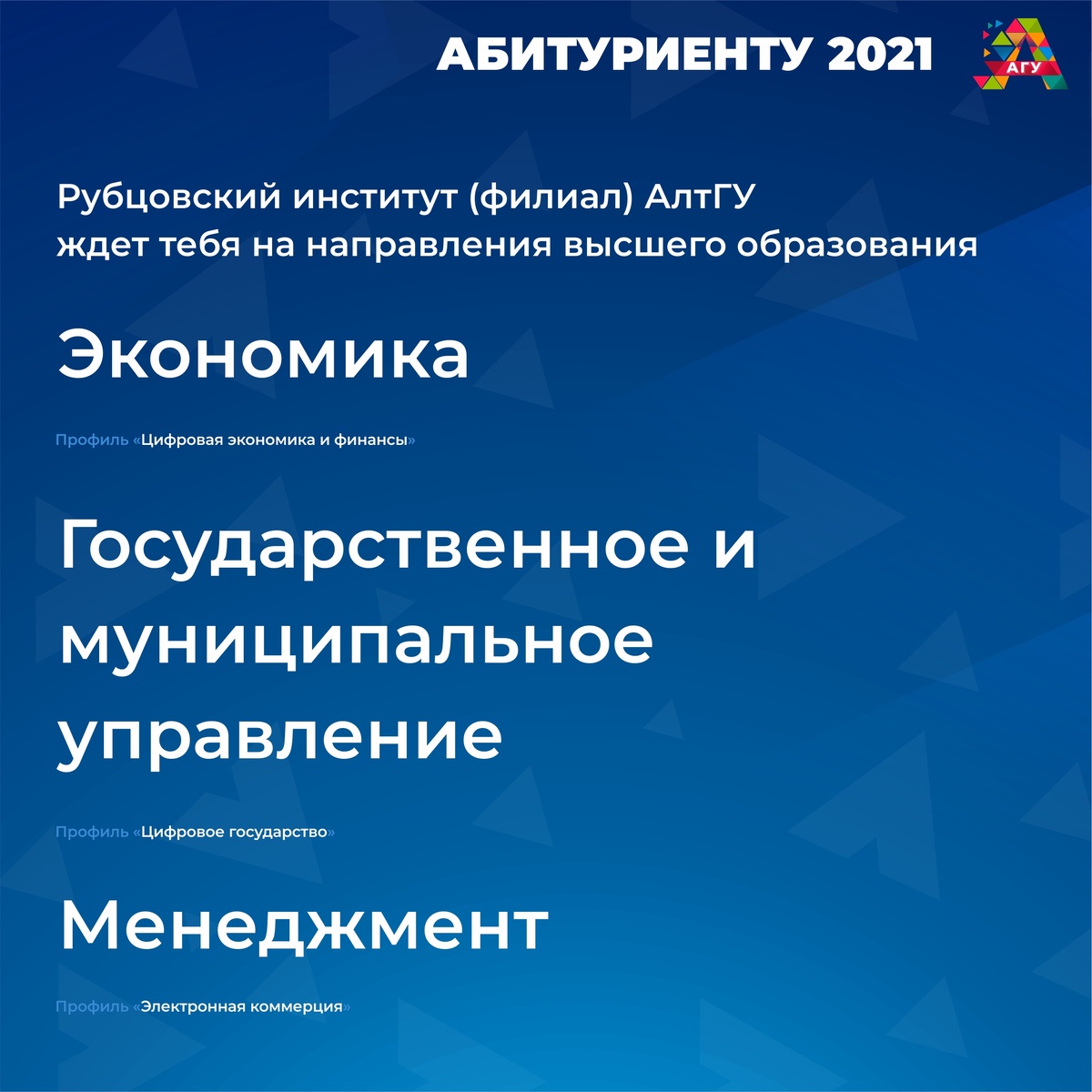 АБИТУРИЕНТУ 2021

АГУ

Рубцовский институт (филиал) АлтГУ ждет тебя на направления высшего образования

Экономика

Профиль «Цифровая экономика и финансы»

Государственное и муниципальное управление

Профиль «Цифровое государство»

Менеджмент

Профиль «Электронная коммерция»